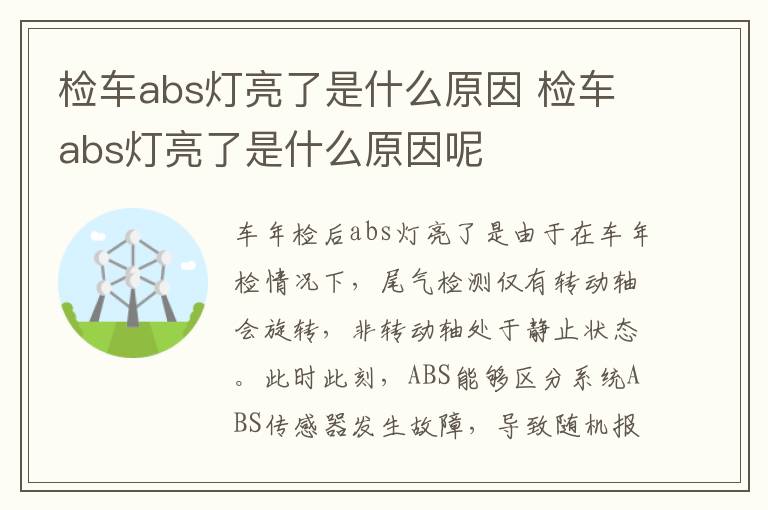 检车abs灯亮了是什么原因 检车abs灯亮了是什么原因呢

车年检后abs灯亮了是由于在车年检情况下，尾气检测仅有转动轴会旋转，非转动轴处于静止状态。此时此刻，ABS能够区分系统ABS传感器发生故障，导致随机报